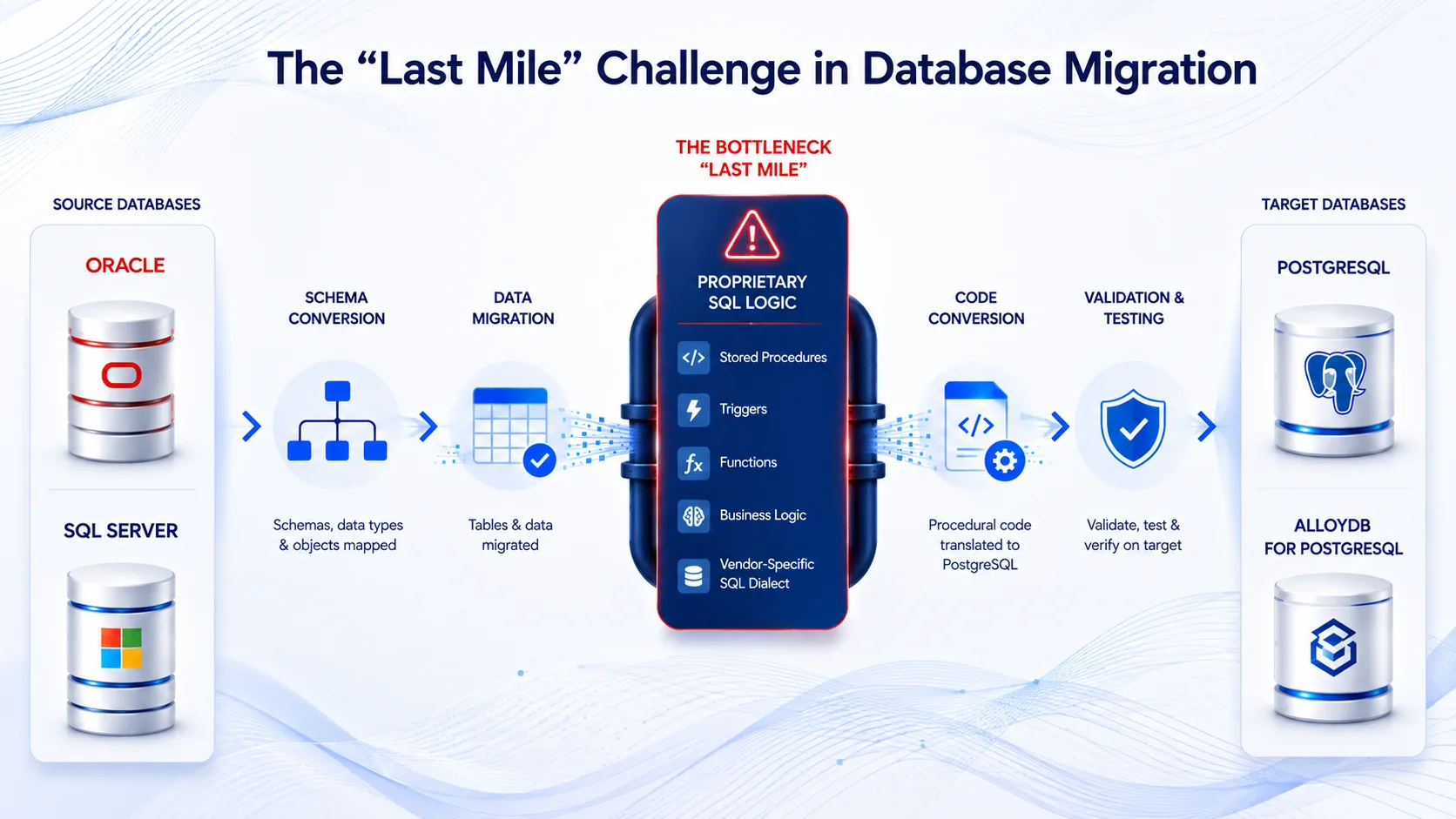 The “Last Mile” Challenge in Database Migration

SOURCE DATABASES

ORACLE

SQL SERVER

SCHEMA CONVERSION

Schemas, data types & objects mapped

DATA MIGRATION

Tables & data migrated

THE BOTTLENECK “LAST MILE”

PROPRIETARY SQL LOGIC

Stored Procedures

Triggers

Functions

Business Logic

Vendor-Specific SQL Dialect

CODE CONVERSION

Procedural code translated to PostgreSQL

VALIDATION & TESTING

Validate, test & verify on target

TARGET DATABASES

POSTGRESQL

ALLOYDB FOR POSTGRESQL